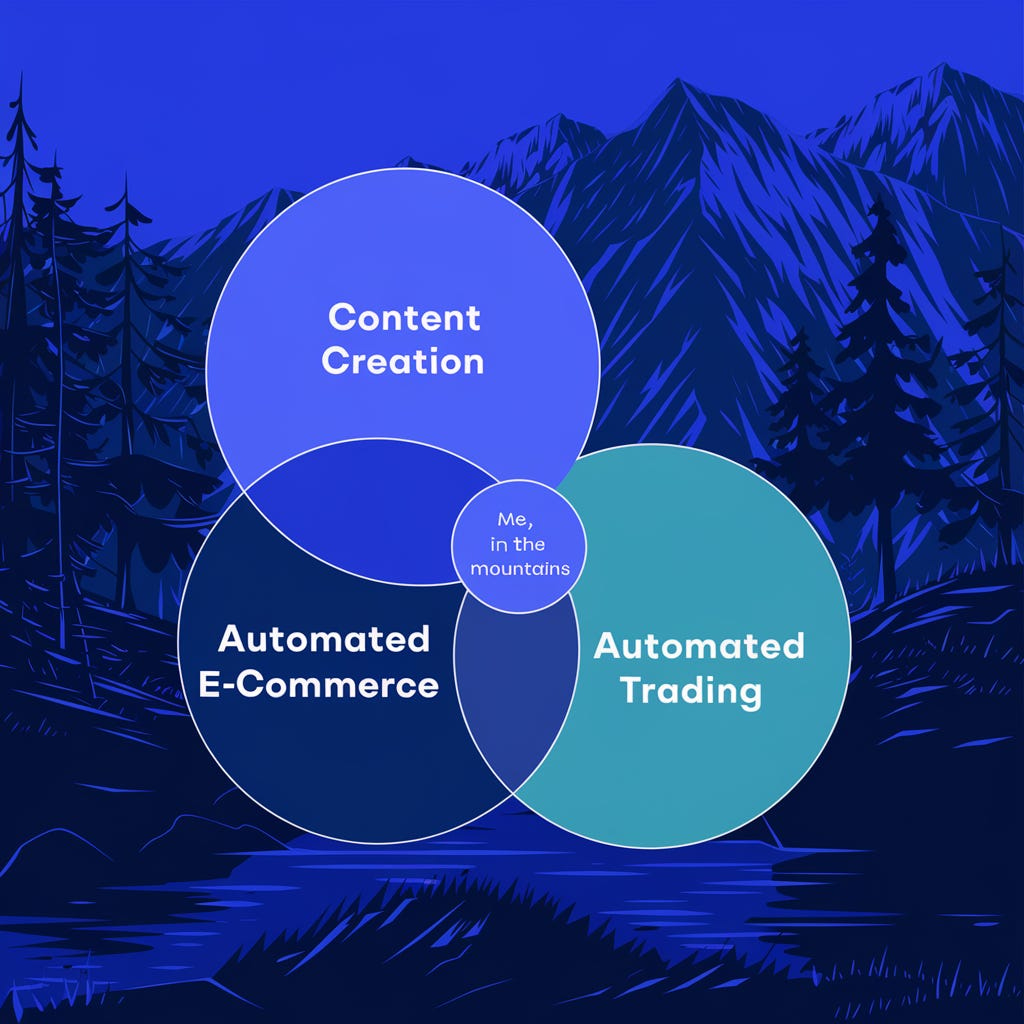 Content Creation

Me, in the mountains

Automated E-Commerce

Automated Trading